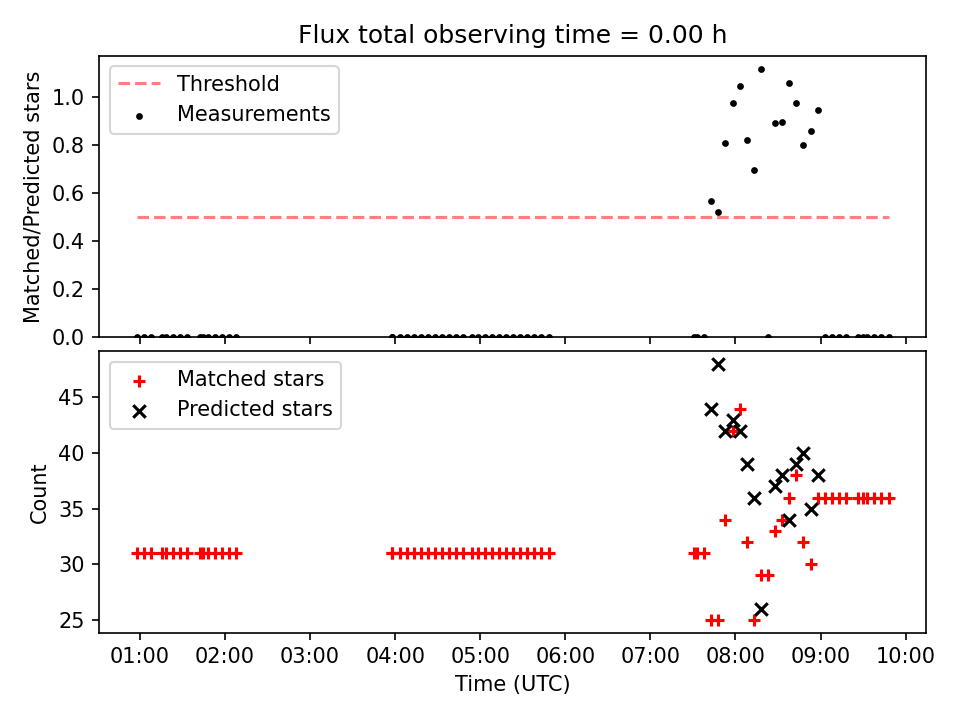 Flux total observing time = 0.00 h

Threshold
Measurements

Matched/Predicted stars

1.0
0.8
0.6
0.4
0.2
0.0

Matched stars
Predicted stars

Count

45
40
35
30
25

01:00 02:00 03:00 04:00 05:00 06:00 07:00 08:00 09:00 10:00

Time (UTC)